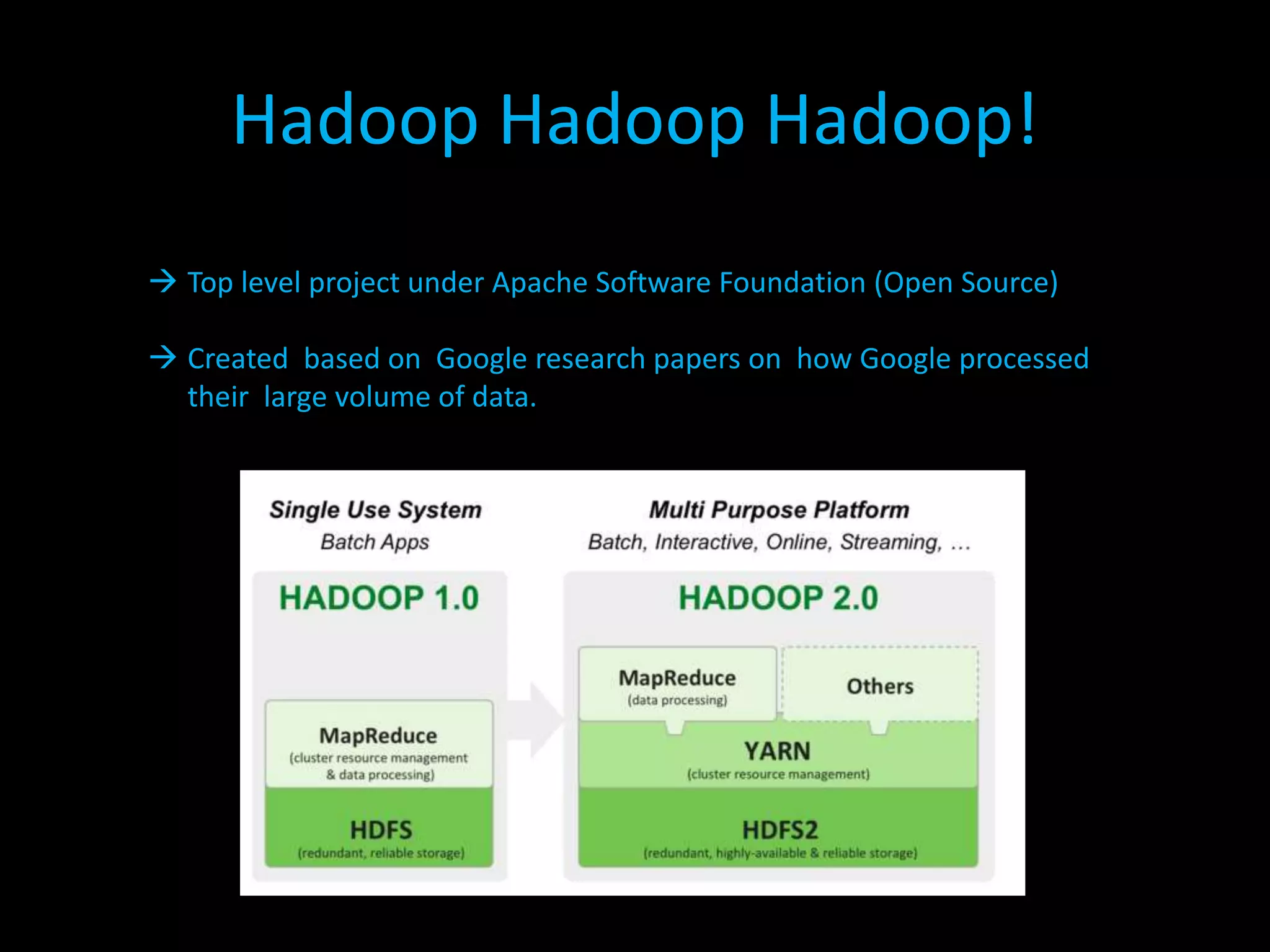 Hadoop Hadoop Hadoop!

→ Top level project under Apache Software Foundation (Open Source)

→ Created based on Google research papers on how Google processed their large volume of data.

Single Use System
Batch Apps

HADOOP 1.0

MapReduce
(cluster resource management & data processing)

HDFS
(redundant, reliable storage)

Multi Purpose Platform
Batch, Interactive, Online, Streaming, ...

HADOOP 2.0

MapReduce
(data processing)

Others

YARN
(cluster resource management)

HDFS2
(redundant, highly-available & reliable storage)